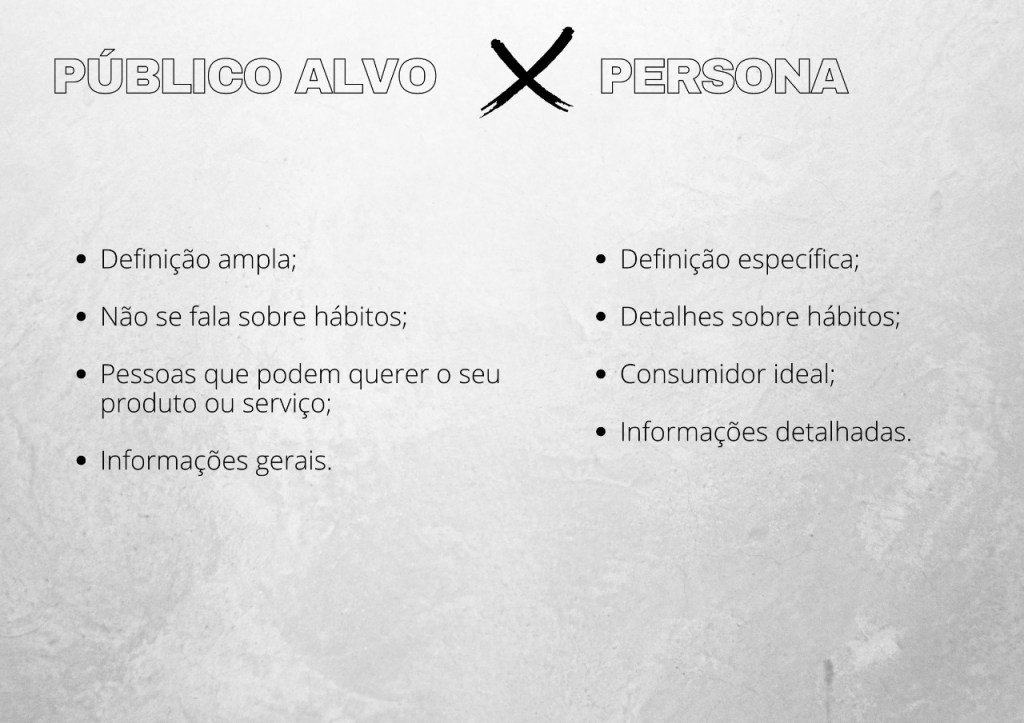 PÚBLICO ALVO X PERSONA

- Definição ampla;
- Não se fala sobre hábitos;
- Pessoas que podem querer o seu produto ou serviço;
- Informações gerais.

- Definição específica;
- Detalhes sobre hábitos;
- Consumidor ideal;
- Informações detalhadas.